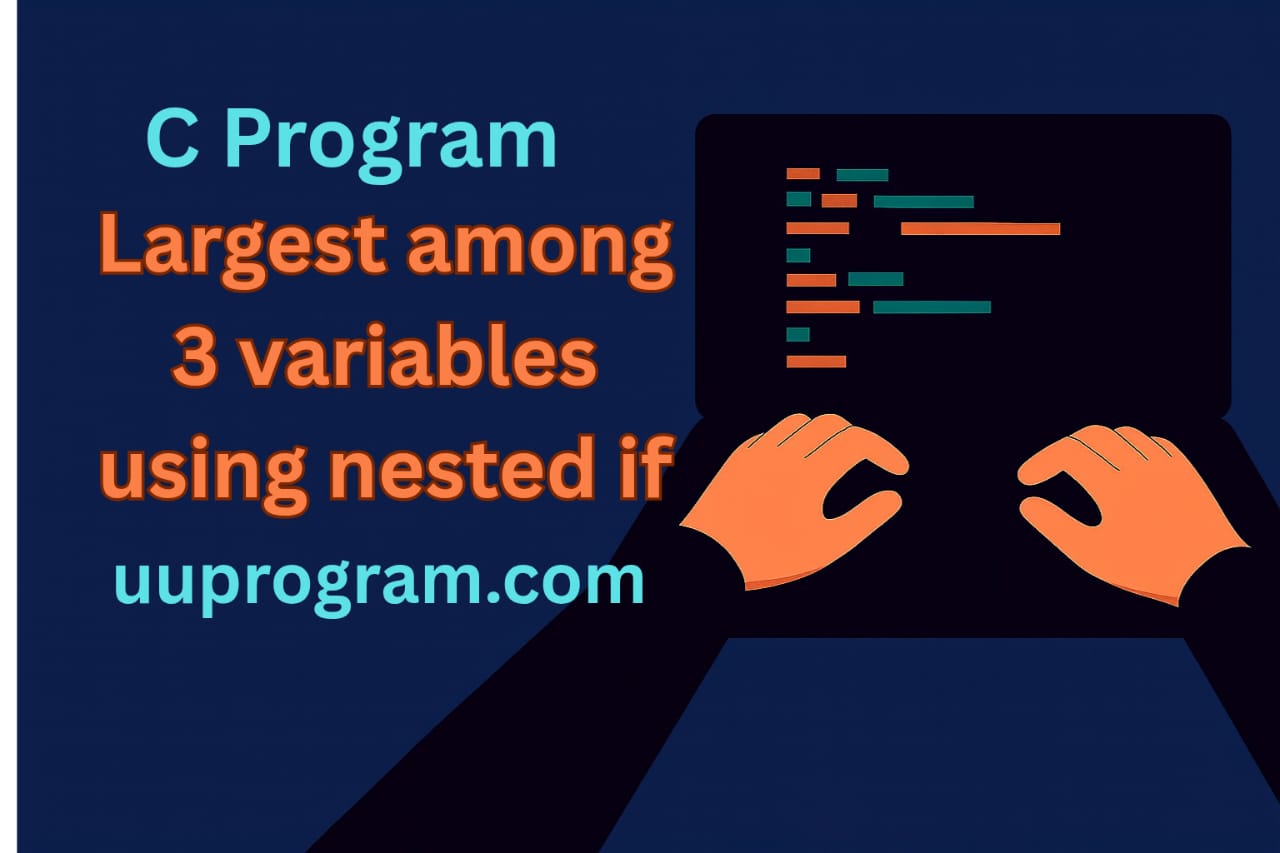 C Program

Largest among 3 variables using nested if

uuprogram.com